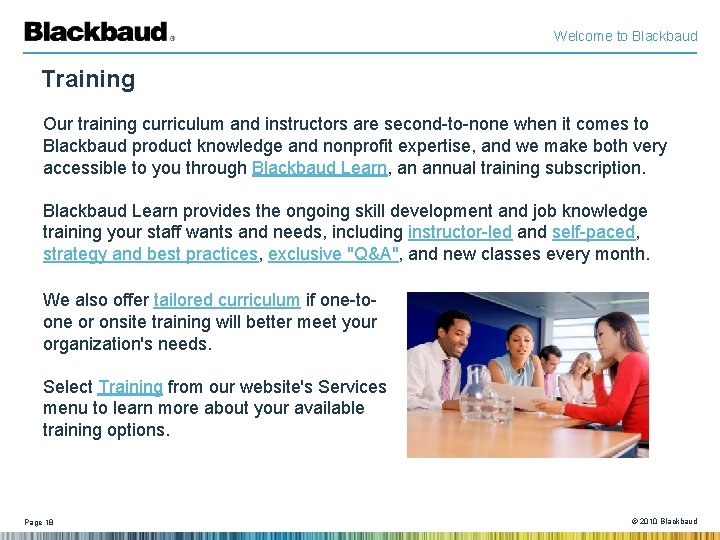 Blackbaud®

Welcome to Blackbaud

Training

Our training curriculum and instructors are second-to-none when it comes to Blackbaud product knowledge and nonprofit expertise, and we make both very accessible to you through Blackbaud Learn, an annual training subscription.

Blackbaud Learn provides the ongoing skill development and job knowledge training your staff wants and needs, including instructor-led and self-paced, strategy and best practices, exclusive "Q&A", and new classes every month.

We also offer tailored curriculum if one-to-one or onsite training will better meet your organization's needs.

Select Training from our website's Services menu to learn more about your available training options.

Page 18

© 2010 Blackbaud